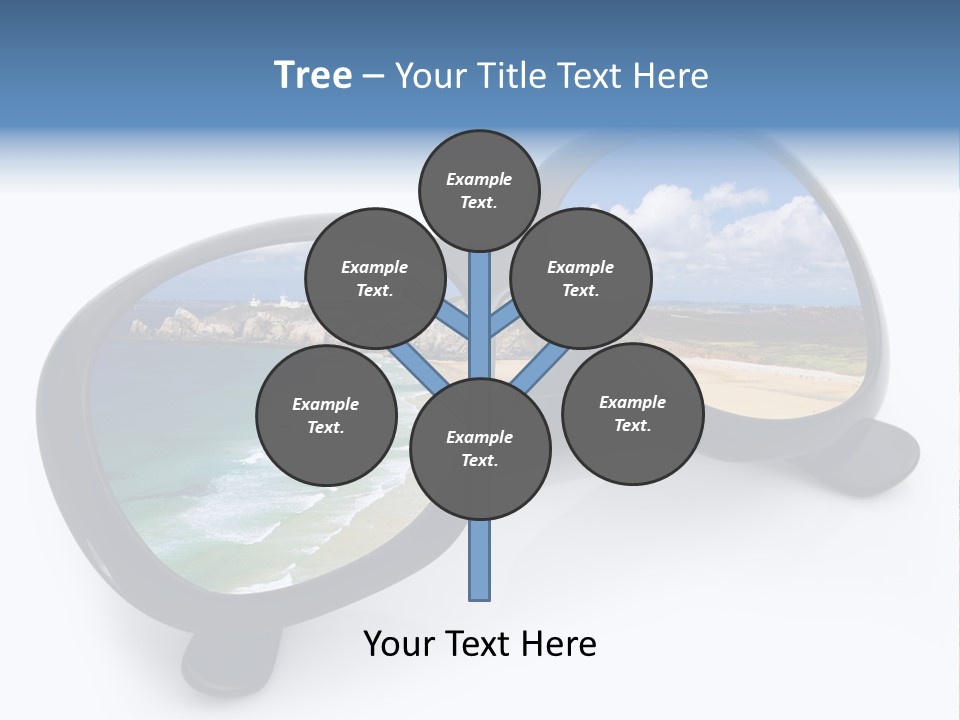 Tree – Your Title Text Here

Example Text.

Example Text.

Example Text.

Example Text.

Example Text.

Example Text.

Your Text Here